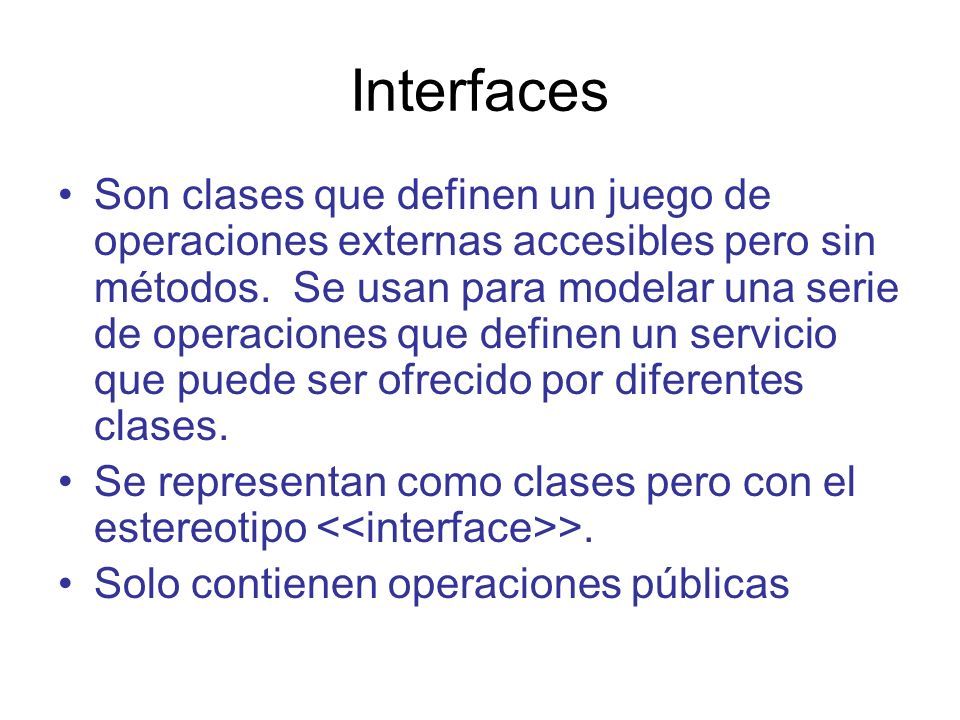 Interfaces

• Son clases que definen un juego de operaciones externas accesibles pero sin métodos. Se usan para modelar una serie de operaciones que definen un servicio que puede ser ofrecido por diferentes clases.
• Se representan como clases pero con el estereotipo <<interface>>.
• Solo contienen operaciones públicas